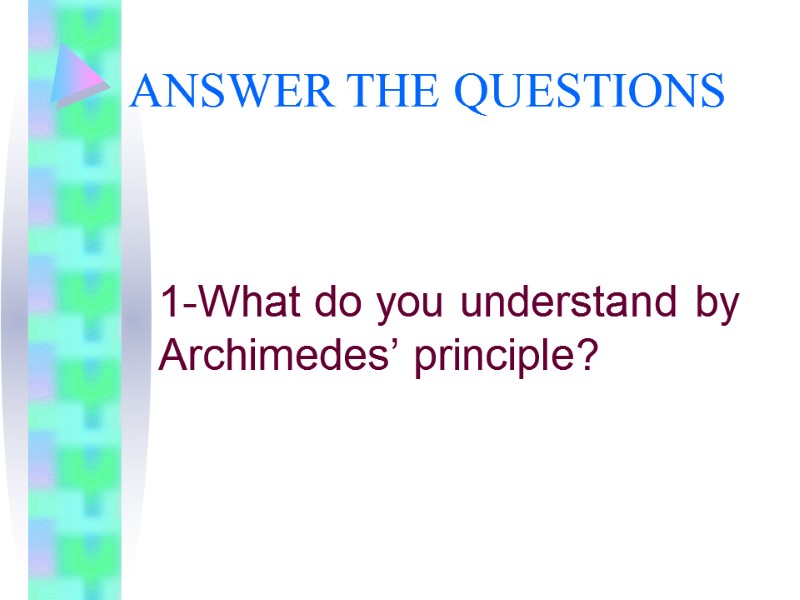 ANSWER THE QUESTIONS

1-What do you understand by Archimedes’ principle?